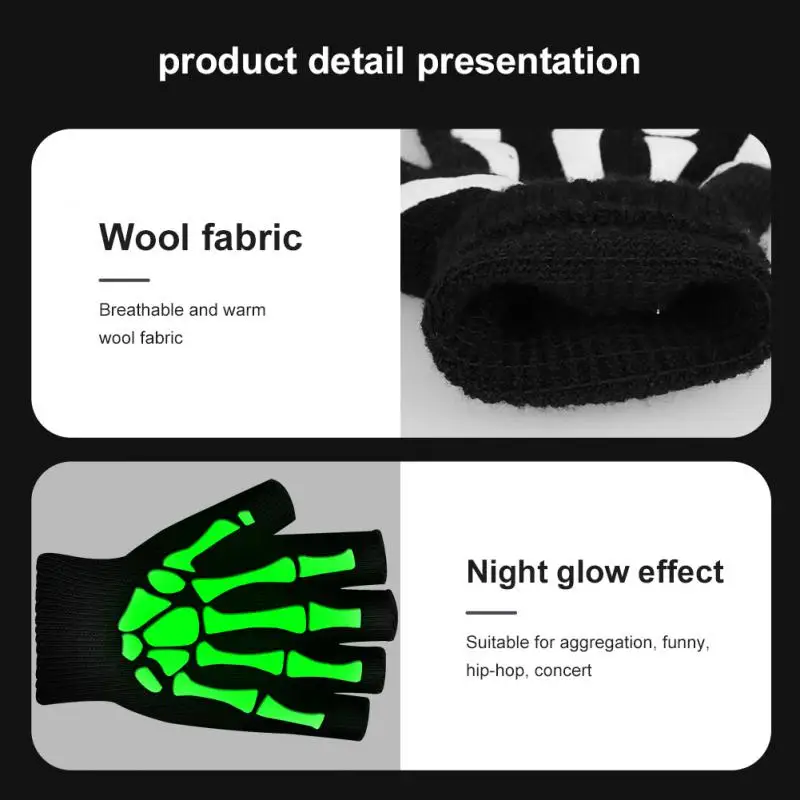 product detail presentation

Wool fabric

Breathable and warm wool fabric

Night glow effect

Suitable for aggregation, funny, hip-hop, concert